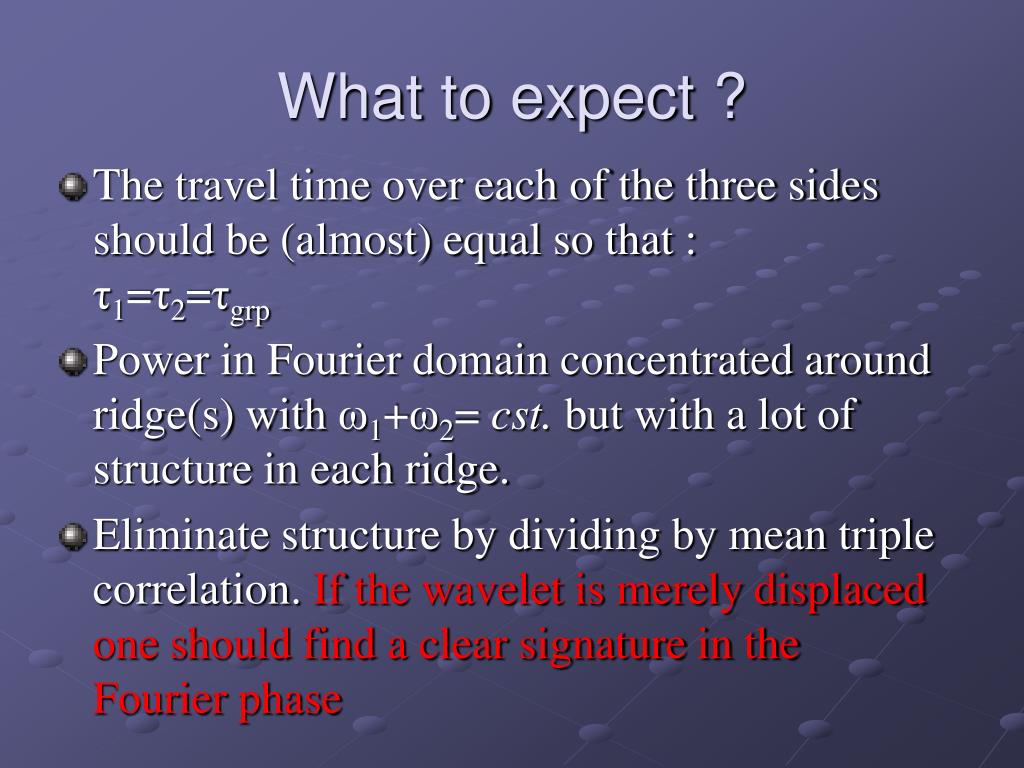 What to expect ?

The travel time over each of the three sides should be (almost) equal so that : $\tau_1=\tau_2=\tau_{grp}$

Power in Fourier domain concentrated around ridge(s) with $\omega_1+\omega_2=$ *cst.* but with a lot of structure in each ridge.

Eliminate structure by dividing by mean triple correlation. If the wavelet is merely displaced one should find a clear signature in the Fourier phase